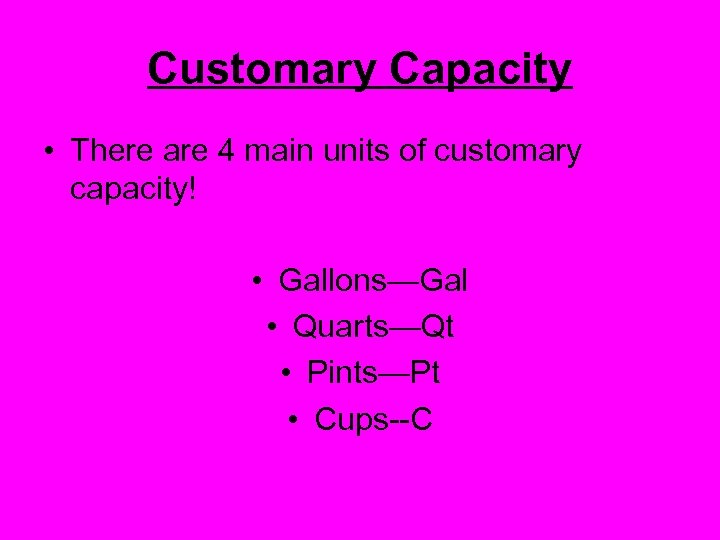 Customary Capacity

• There are 4 main units of customary capacity!

• Gallons—Gal
• Quarts—Qt
• Pints—Pt
• Cups--C